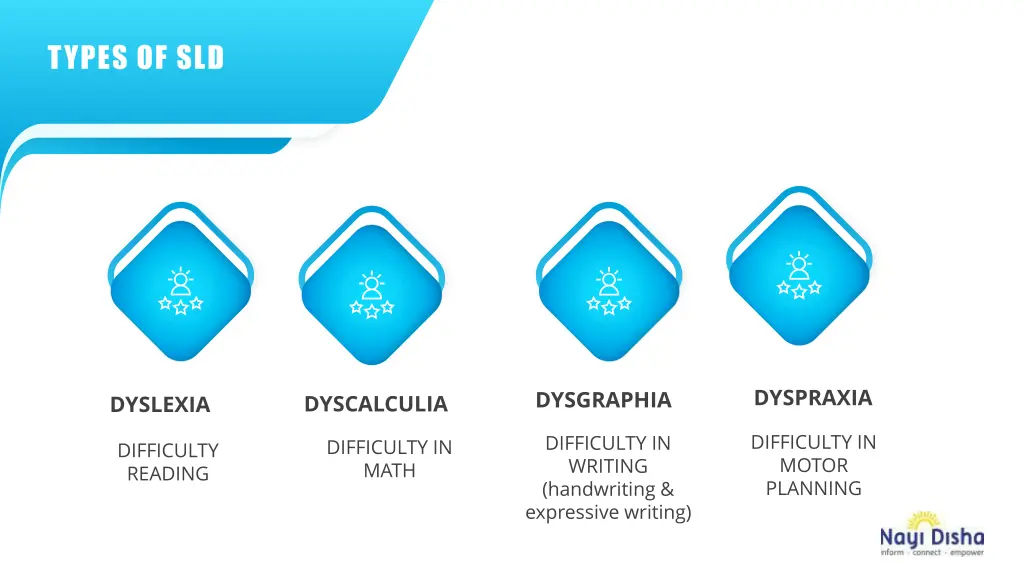 TYPES OF SLD

DYSLEXIA

DIFFICULTY READING

DYSCALCULIA

DIFFICULTY IN MATH

DYSGRAPHIA

DIFFICULTY IN WRITING (handwriting & expressive writing)

DYSPRAXIA

DIFFICULTY IN MOTOR PLANNING

Nayi Disha
inform · connect · empower